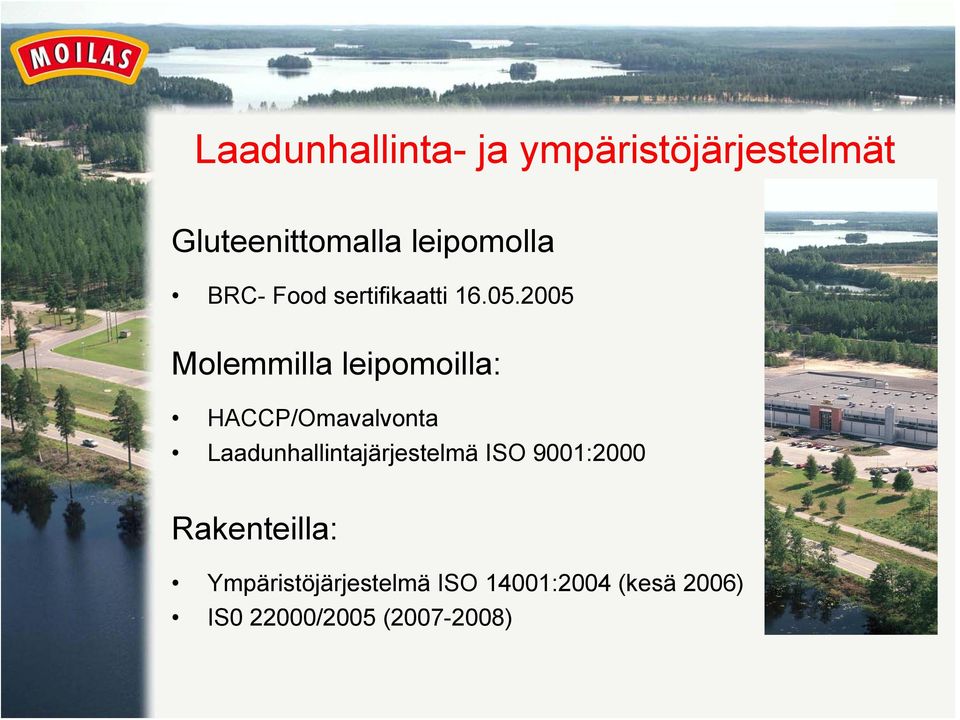 MOILAS

Laadunhallinta- ja ympäristöjärjestelmät

Gluteenittomalla leipomolla

• BRC- Food sertifikaatti 16.05.2005

Molemmilla leipomoilla:

• HACCP/Omavalvonta
• Laadunhallintajärjestelmä ISO 9001:2000

Rakenteilla:

• Ympäristöjärjestelmä ISO 14001:2004 (kesä 2006)
• IS0 22000/2005 (2007-2008)